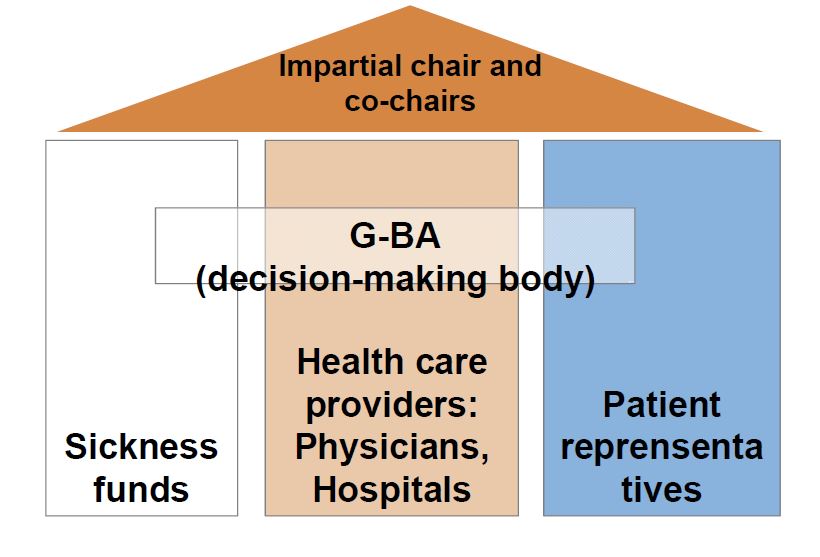 Impartial chair and co-chairs

G-BA
(decision-making body)

Sickness funds

Health care providers: Physicians, Hospitals

Patient reprensenta tives